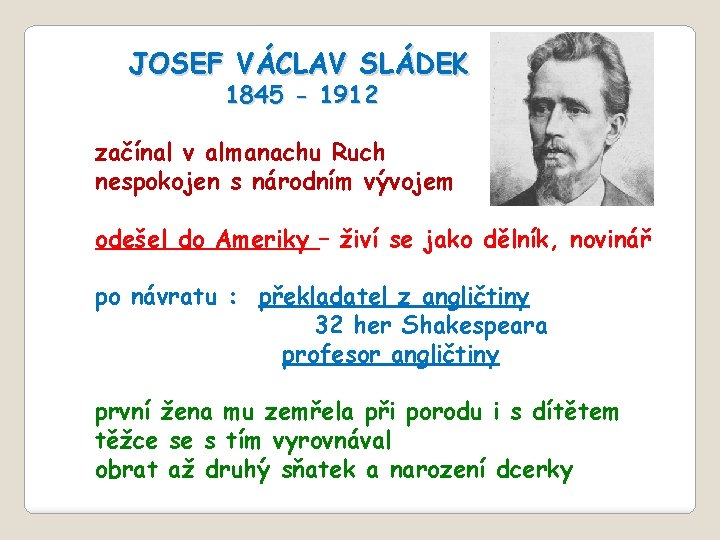 JOSEF VÁCLAV SLÁDEK
1845 - 1912

začínal v almanachu Ruch
nespokojen s národním vývojem

odešel do Ameriky – živí se jako dělník, novinář

po návratu : překladatel z angličtiny
32 her Shakespeara
profesor angličtiny

první žena mu zemřela při porodu i s dítětem
těžce se s tím vyrovnával
obrat až druhý sňatek a narození dcerky